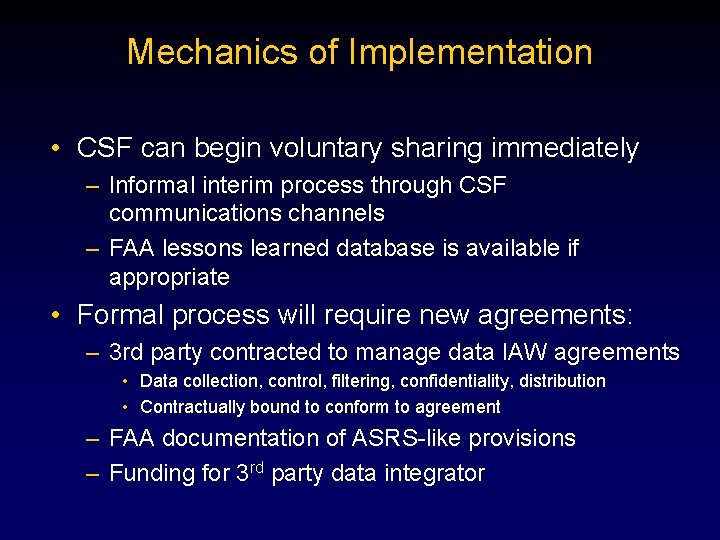 Mechanics of Implementation

• CSF can begin voluntary sharing immediately
– Informal interim process through CSF communications channels
– FAA lessons learned database is available if appropriate

• Formal process will require new agreements:
– 3rd party contracted to manage data IAW agreements
• Data collection, control, filtering, confidentiality, distribution
• Contractually bound to conform to agreement
– FAA documentation of ASRS-like provisions
– Funding for 3$^{rd}$ party data integrator